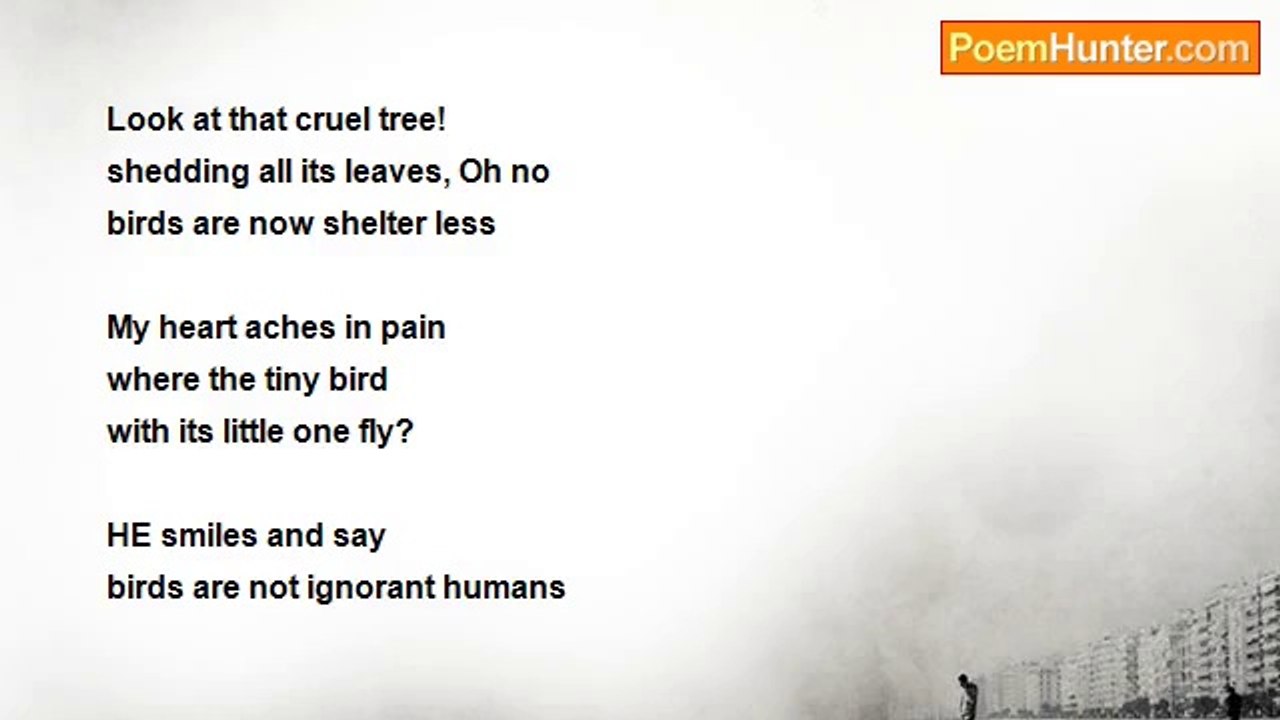 PoemHunter.com

Look at that cruel tree!
shedding all its leaves, Oh no
birds are now shelter less

My heart aches in pain
where the tiny bird
with its little one fly?

HE smiles and say
birds are not ignorant humans